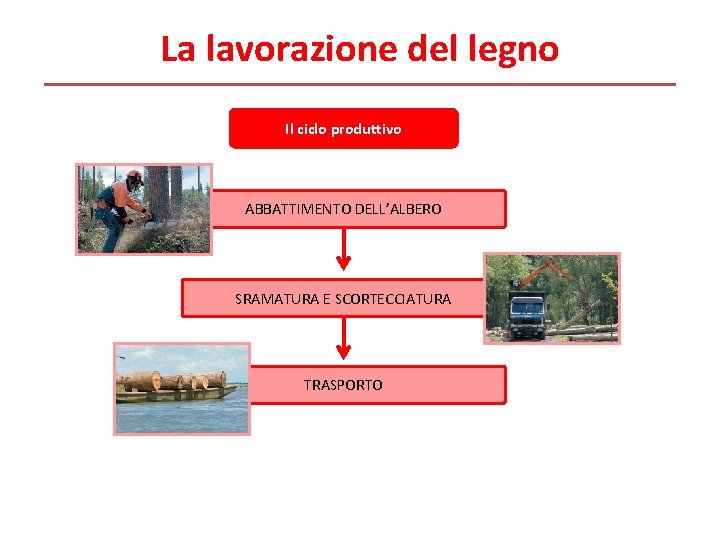 La lavorazione del legno

Il ciclo produttivo

ABBATTIMENTO DELL'ALBERO

SRAMATURA E SCORTECCIATURA

TRASPORTO